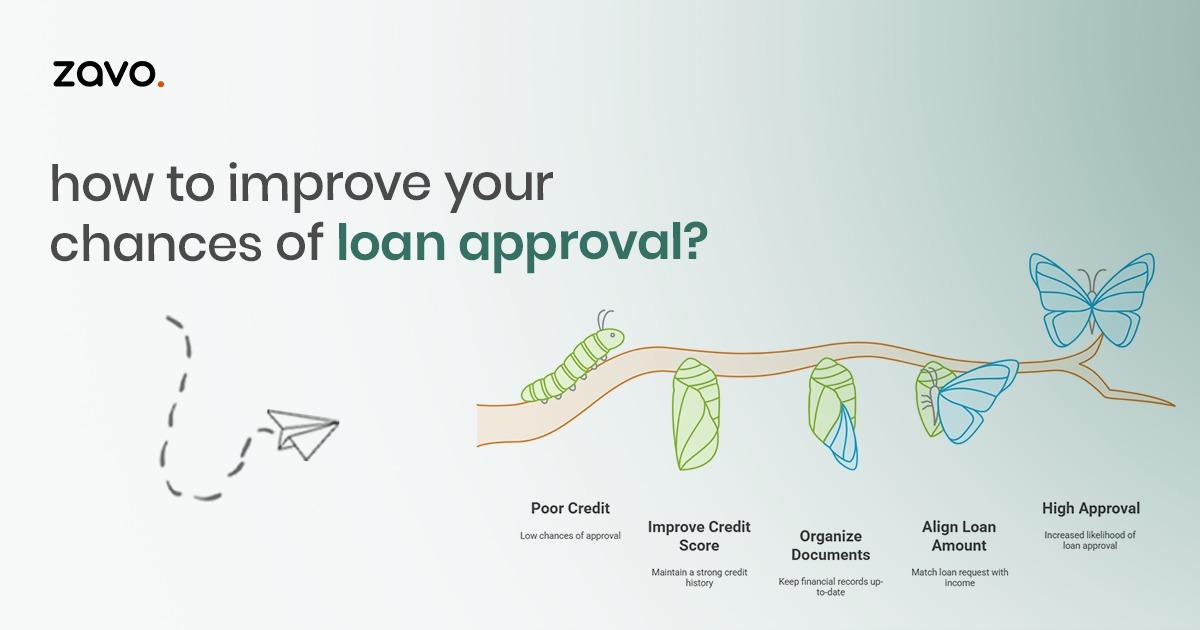 zavo.

how to improve your chances of loan approval?

Poor Credit
Low chances of approval

Improve Credit Score
Maintain a strong credit history

Organize Documents
Keep financial records up-to-date

Align Loan Amount
Match loan request with income

High Approval
Increased likelihood of loan approval